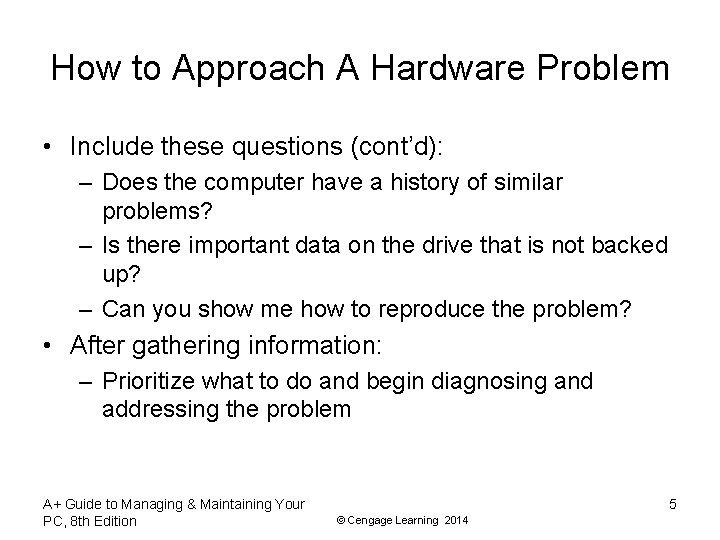 How to Approach A Hardware Problem

• Include these questions (cont'd):
– Does the computer have a history of similar problems?
– Is there important data on the drive that is not backed up?
– Can you show me how to reproduce the problem?
• After gathering information:
– Prioritize what to do and begin diagnosing and addressing the problem

A+ Guide to Managing & Maintaining Your PC, 8th Edition

© Cengage Learning 2014

5